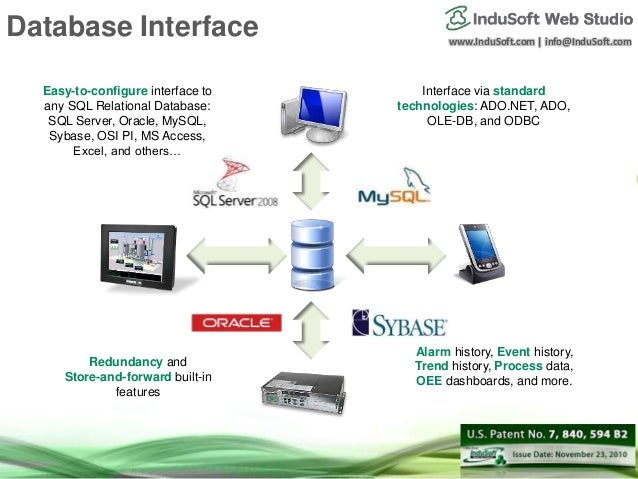 Database Interface

InduSoft Web Studio
www.InduSoft.com | info@InduSoft.com

Easy-to-configure interface to any SQL Relational Database: SQL Server, Oracle, MySQL, Sybase, OSI PI, MS Access, Excel, and others…

Interface via standard technologies: ADO.NET, ADO, OLE-DB, and ODBC

Microsoft SQL Server 2008

MySQL

ORACLE

SYBASE

Redundancy and Store-and-forward built-in features

Alarm history, Event history, Trend history, Process data, OEE dashboards, and more.

U.S. Patent No. 7, 840, 594 B2
InduSoft Issue Date: November 23, 2010